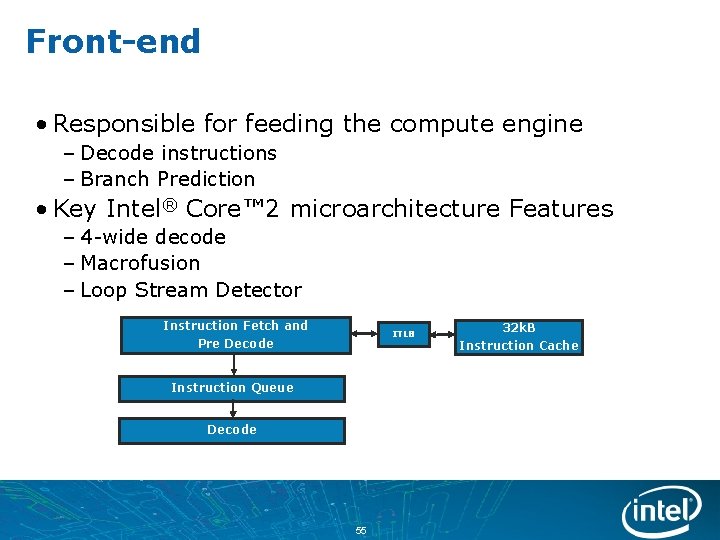 Front-end

• Responsible for feeding the compute engine
– Decode instructions
– Branch Prediction

• Key Intel® Core™2 microarchitecture Features
– 4-wide decode
– Macrofusion
– Loop Stream Detector

Instruction Fetch and Pre Decode

ITLB

32kB Instruction Cache

Instruction Queue

Decode

55

intel